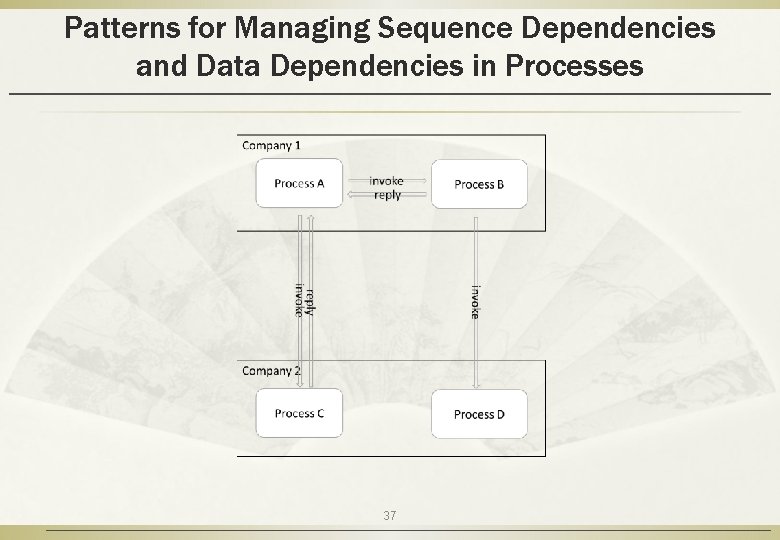 Patterns for Managing Sequence Dependencies and Data Dependencies in Processes

Company 1

Process A

invoke

reply

Process B

invoke

reply

invoke

Company 2

Process C

Process D

37